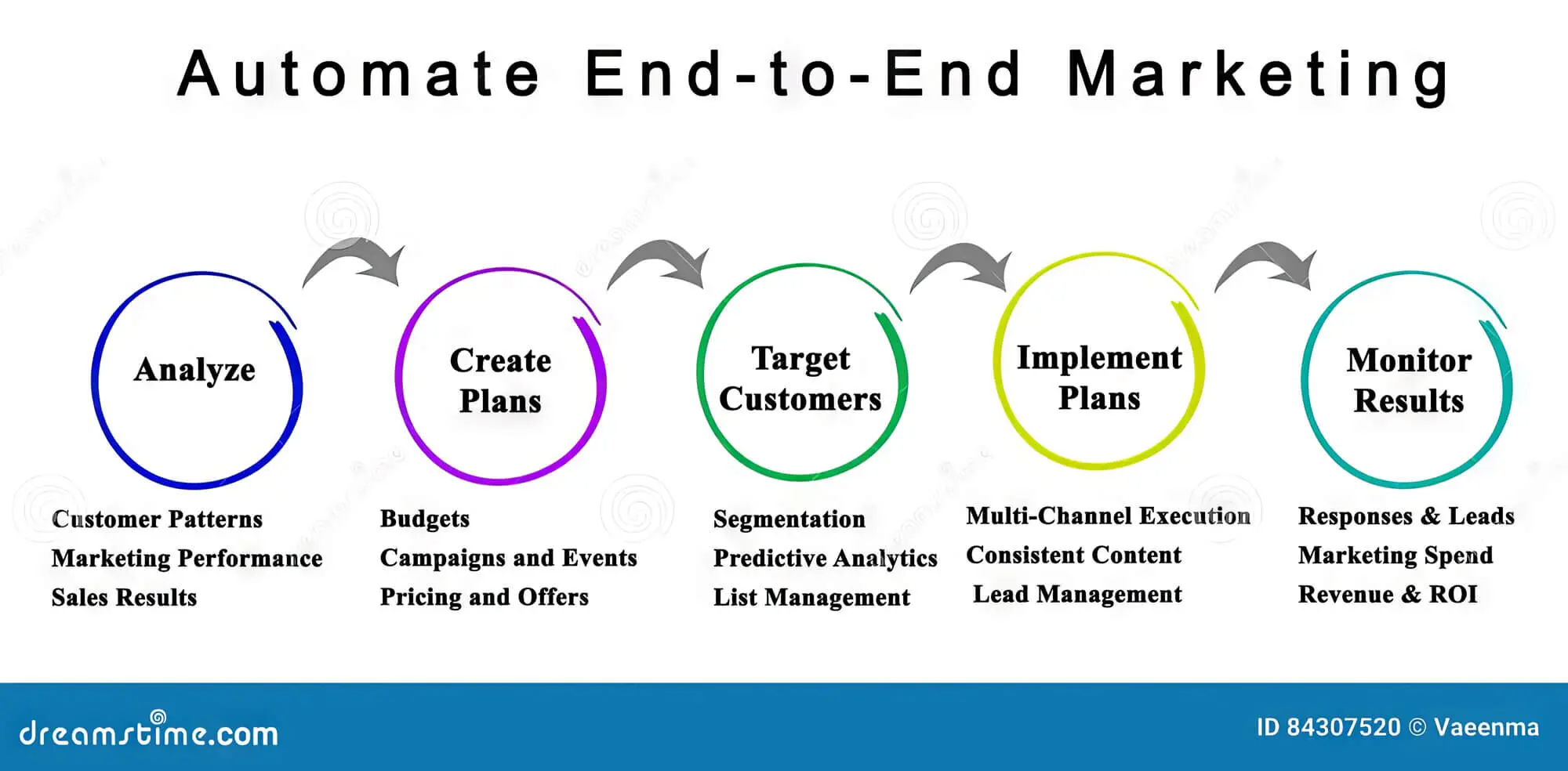 Automate End-to-End Marketing

Analyze

Create Plans

Target Customers

Implement Plans

Monitor Results

Customer Patterns
Marketing Performance
Sales Results

Budgets
Campaigns and Events
Pricing and Offers

Segmentation
Predictive Analytics
List Management

Multi-Channel Execution
Consistent Content
Lead Management

Responses & Leads
Marketing Spend
Revenue & ROI

dreamstime.com

ID 84307520 © Vaeenma